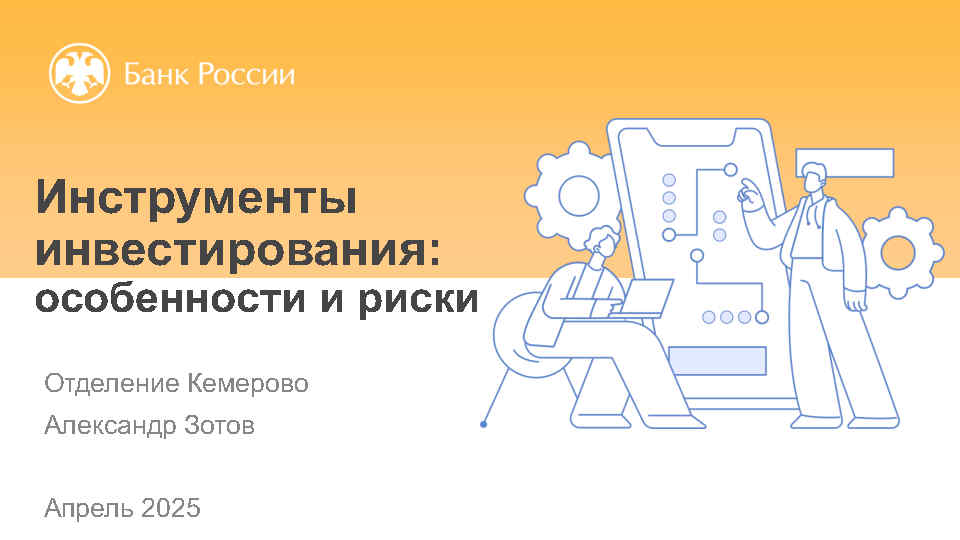 Банк России

Инструменты инвестирования:
особенности и риски

Отделение Кемерово

Александр Зотов

Апрель 2025